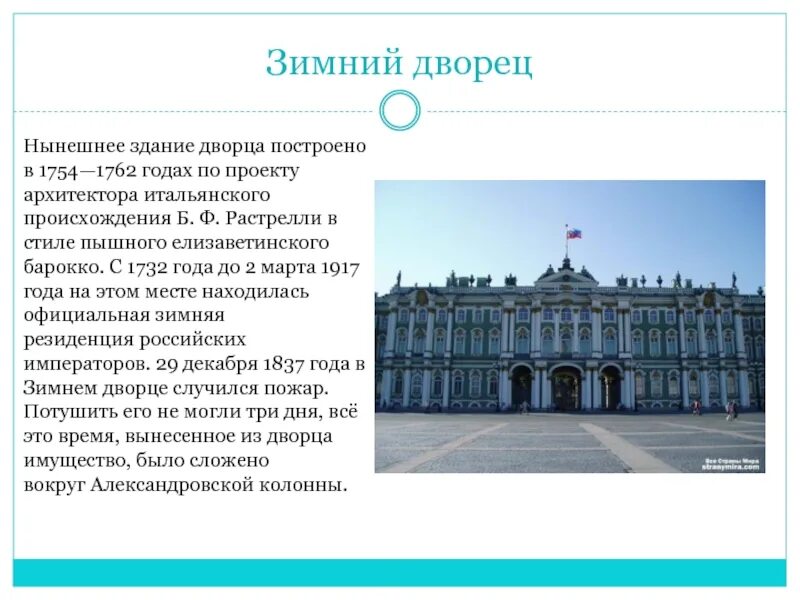 Зимний дворец

Нынешнее здание дворца построено в 1754—1762 годах по проекту архитектора итальянского происхождения Б. Ф. Растрелли в стиле пышного елизаветинского барокко. С 1732 года до 2 марта 1917 года на этом месте находилась официальная зимняя резиденция российских императоров. 29 декабря 1837 года в Зимнем дворце случился пожар. Потушить его не могли три дня, всё это время, вынесенное из дворца имущество, было сложено вокруг Александровской колонны.

Все Страны Мира
stranymira.com